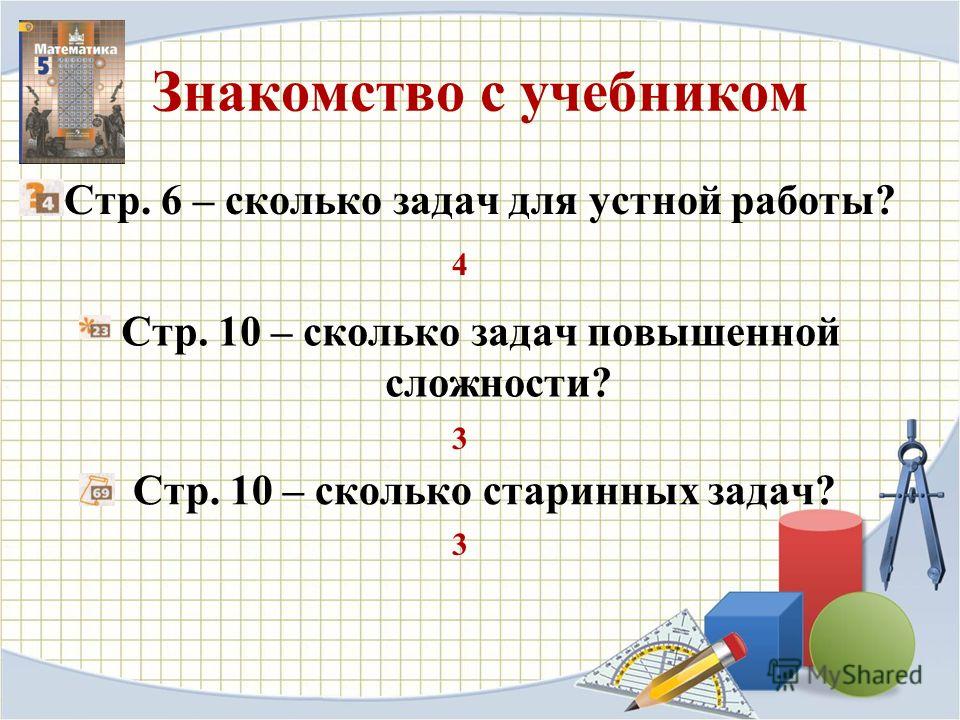 Математика
5

Знакомство с учебником

4
Стр. 6 – сколько задач для устной работы?

4

23
Стр. 10 – сколько задач повышенной сложности?

3

69
Стр. 10 – сколько старинных задач?

3

MyShared